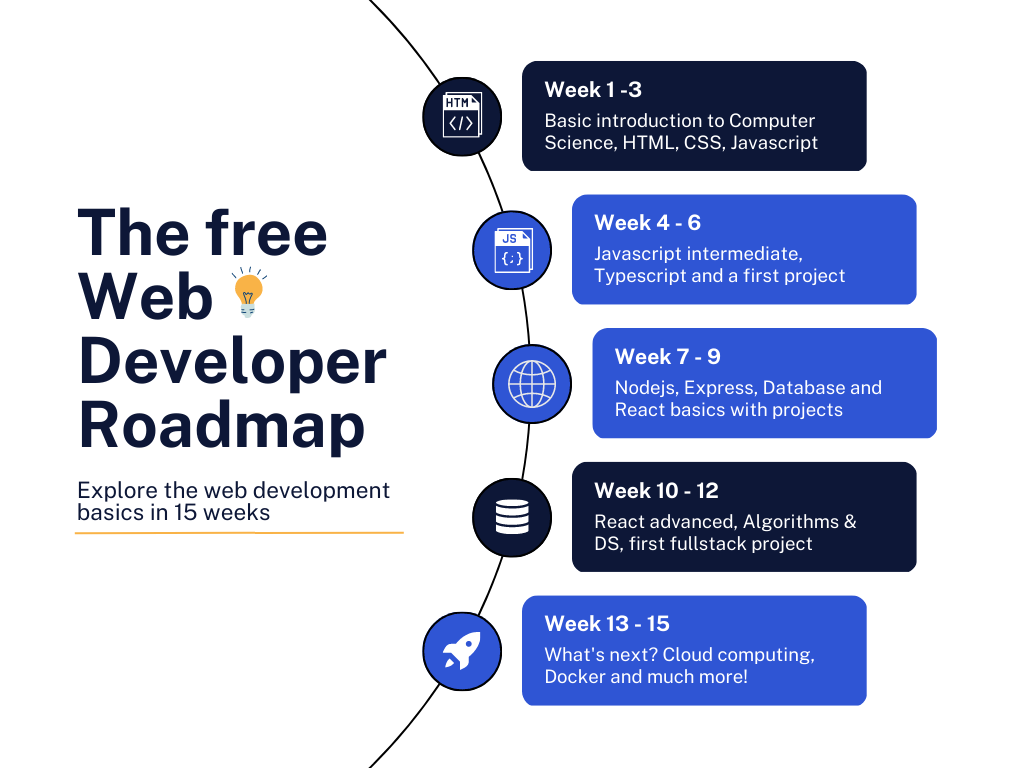 The free Web Developer Roadmap

Explore the web development basics in 15 weeks

HTM
</>

Week 1 -3
Basic introduction to Computer Science, HTML, CSS, Javascript

JS
{;}

Week 4 - 6
Javascript intermediate, Typescript and a first project

Week 7 - 9
Nodejs, Express, Database and React basics with projects

Week 10 - 12
React advanced, Algorithms & DS, first fullstack project

Week 13 - 15
What's next? Cloud computing, Docker and much more!